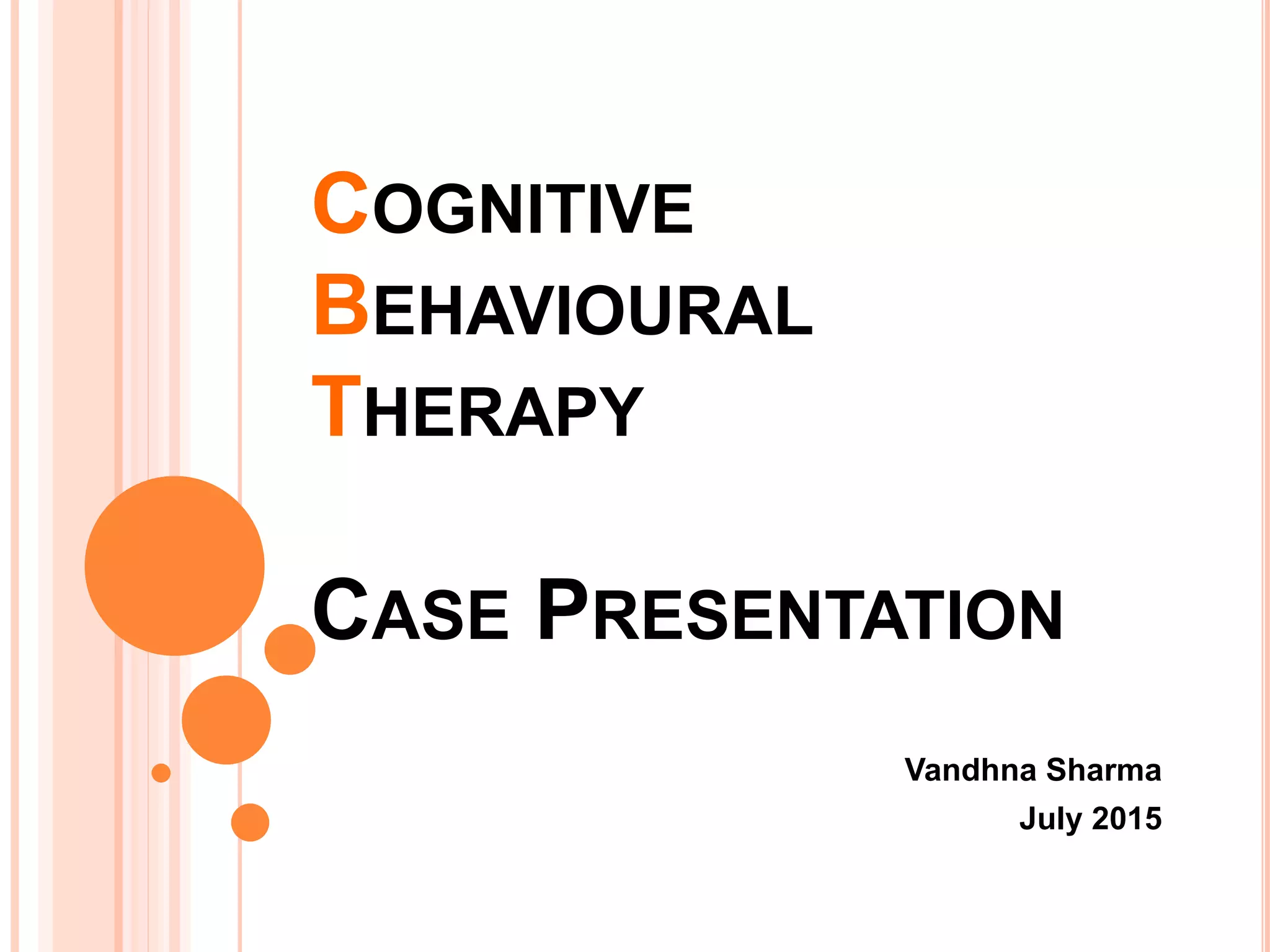 COGNITIVE
BEHAVIOURAL
THERAPY

CASE PRESENTATION

Vandhna Sharma
July 2015